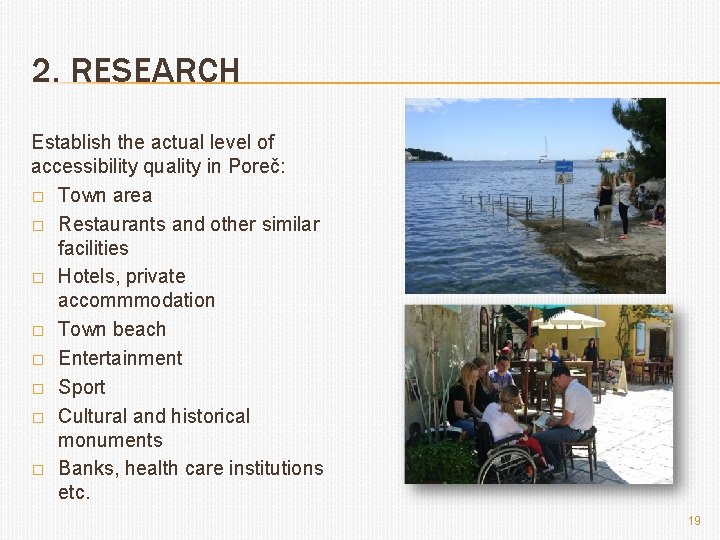 2. RESEARCH

Establish the actual level of accessibility quality in Poreč:
□ Town area
□ Restaurants and other similar facilities
□ Hotels, private accommmodation
□ Town beach
□ Entertainment
□ Sport
□ Cultural and historical monuments
□ Banks, health care institutions etc.

19